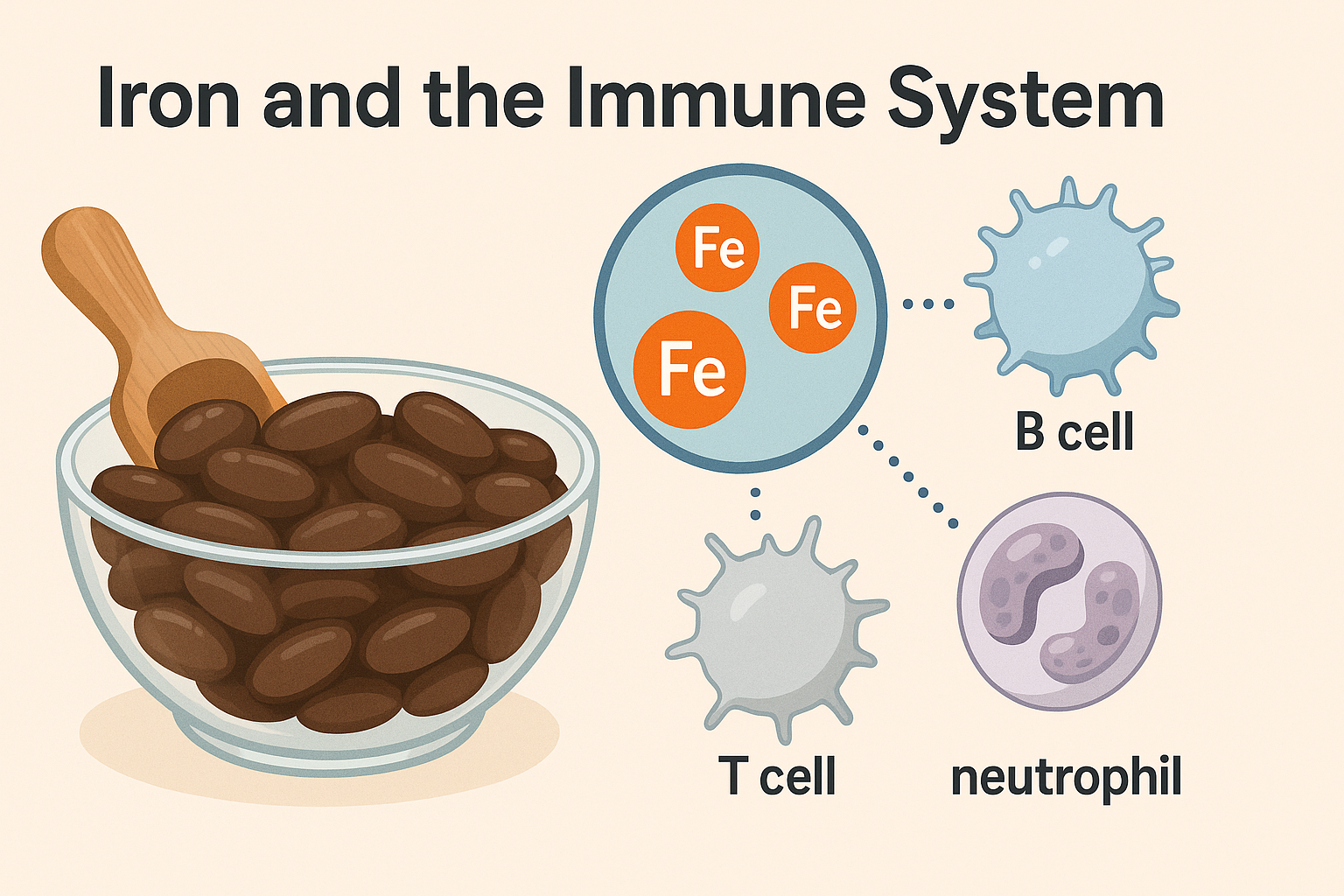 Iron and the Immune System

Fe
Fe
Fe

B cell

T cell

neutrophil